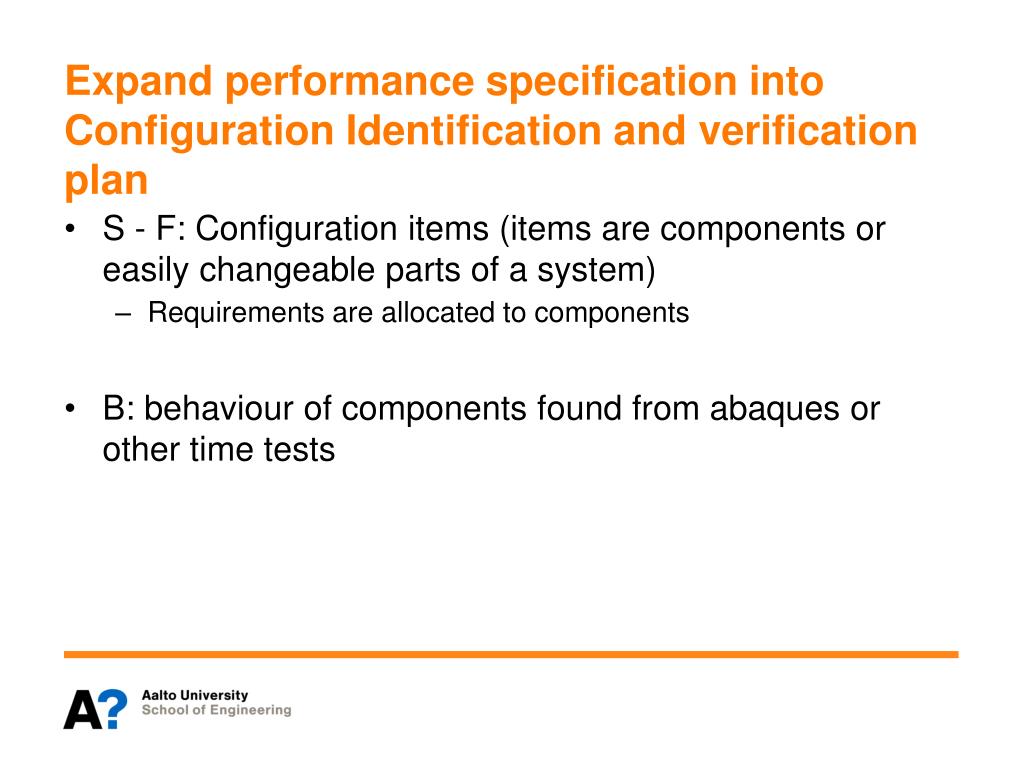 Expand performance specification into Configuration Identification and verification plan

• S - F: Configuration items (items are components or easily changeable parts of a system)
– Requirements are allocated to components

• B: behaviour of components found from abaques or other time tests

A?
Aalto University
School of Engineering